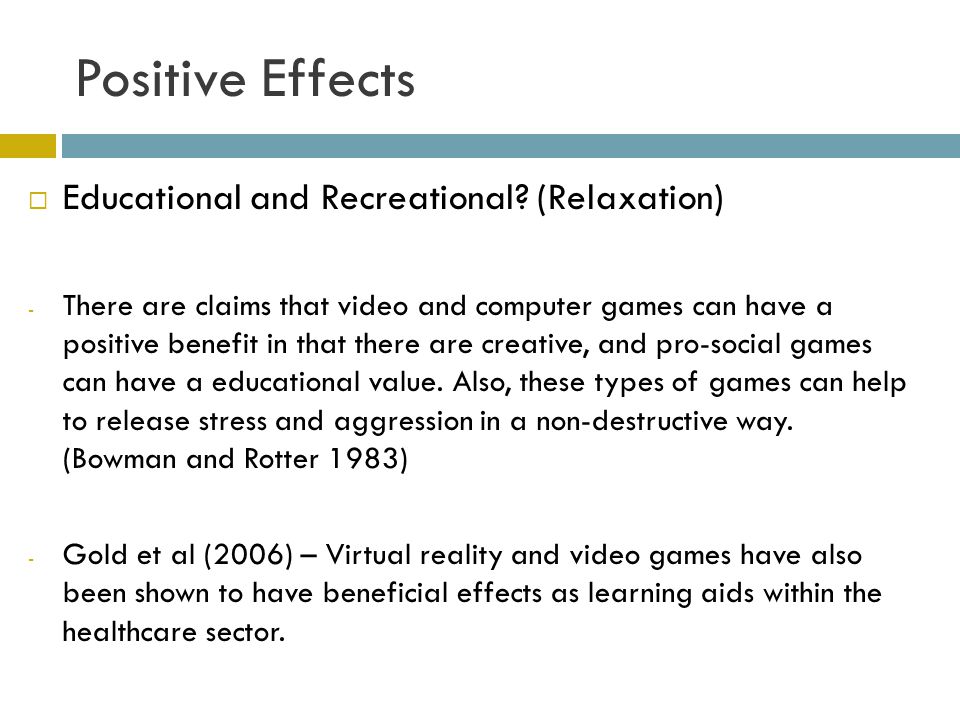 Positive Effects

□ Educational and Recreational? (Relaxation)

- There are claims that video and computer games can have a positive benefit in that there are creative, and pro-social games can have a educational value. Also, these types of games can help to release stress and aggression in a non-destructive way. (Bowman and Rotter 1983)

- Gold et al (2006) – Virtual reality and video games have also been shown to have beneficial effects as learning aids within the healthcare sector.